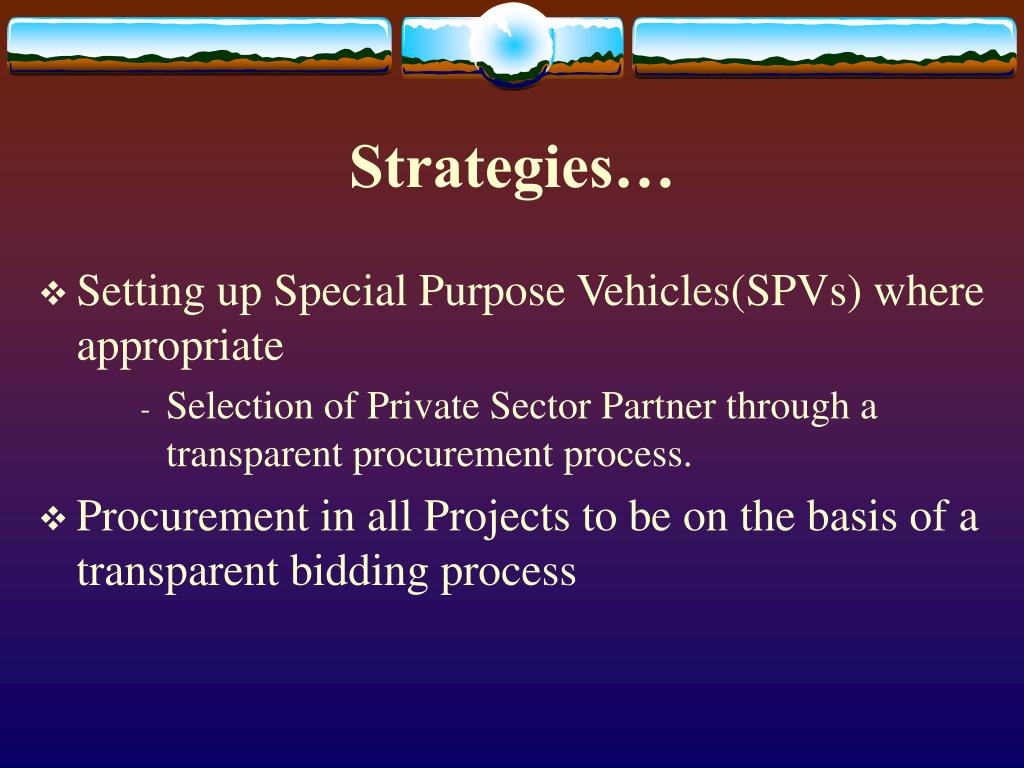 Strategies…

❖ Setting up Special Purpose Vehicles(SPVs) where appropriate

- Selection of Private Sector Partner through a transparent procurement process.

❖ Procurement in all Projects to be on the basis of a transparent bidding process